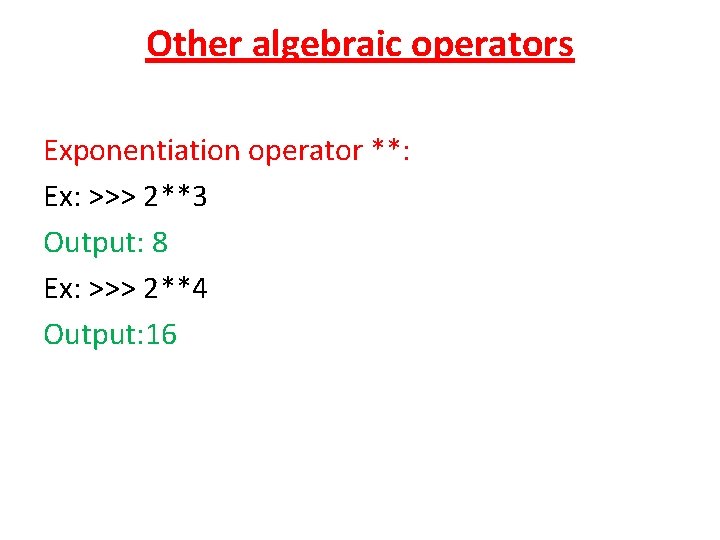 Other algebraic operators

Exponentiation operator **:

Ex: >>> 2**3

Output: 8

Ex: >>> 2**4

Output:16